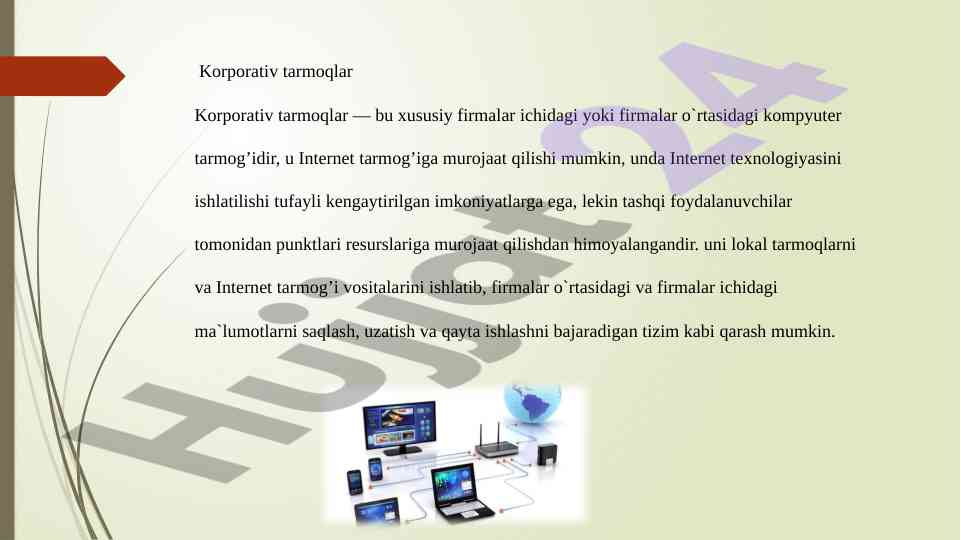 Korporativ tarmoqlar

Korporativ tarmoqlar — bu xususiy firmalar ichidagi yoki firmalar o`rtasidagi kompyuter tarmog’idir, u Internet tarmog’iga murojaat qilishi mumkin, unda Internet texnologiyasini ishlatilishi tufayli kengaytirilgan imkoniyatlarga ega, lekin tashqi foydalanuvchilar tomonidan punktlari resurslariga murojaat qilishdan himoyalangandir. uni lokal tarmoqlarni va Internet tarmog’i vositalarini ishlatib, firmalar o`rtasidagi va firmalar ichidagi ma`lumotlarni saqlash, uzatish va qayta ishlashni bajaradigan tizim kabi qarash mumkin.

Hujjat24